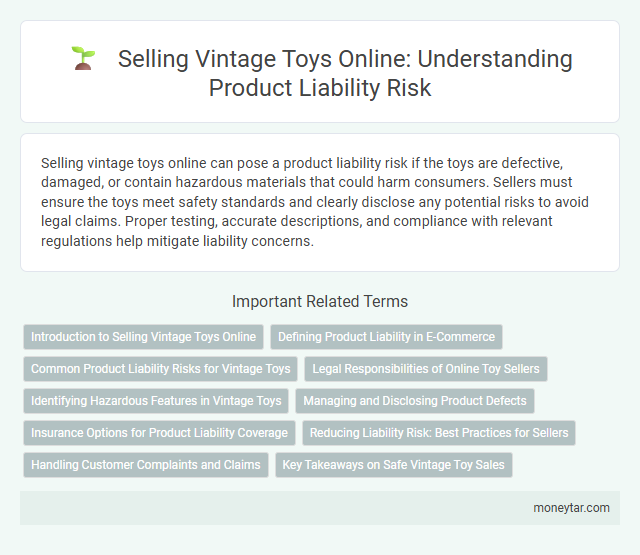 Selling Vintage Toys Online: Understanding Product Liability Risk

Selling vintage toys online can pose a product liability risk if the toys are defective, damaged, or contain hazardous materials that could harm consumers. Sellers must ensure the toys meet safety standards and clearly disclose any potential risks to avoid legal claims. Proper testing, accurate descriptions, and compliance with relevant regulations help mitigate liability concerns.

Important Related Terms

Introduction to Selling Vintage Toys Online

Defining Product Liability in E-Commerce

Common Product Liability Risks for Vintage Toys

Legal Responsibilities of Online Toy Sellers

Identifying Hazardous Features in Vintage Toys

Managing and Disclosing Product Defects

Insurance Options for Product Liability Coverage

Reducing Liability Risk: Best Practices for Sellers

Handling Customer Complaints and Claims

Key Takeaways on Safe Vintage Toy Sales

moneytar.com